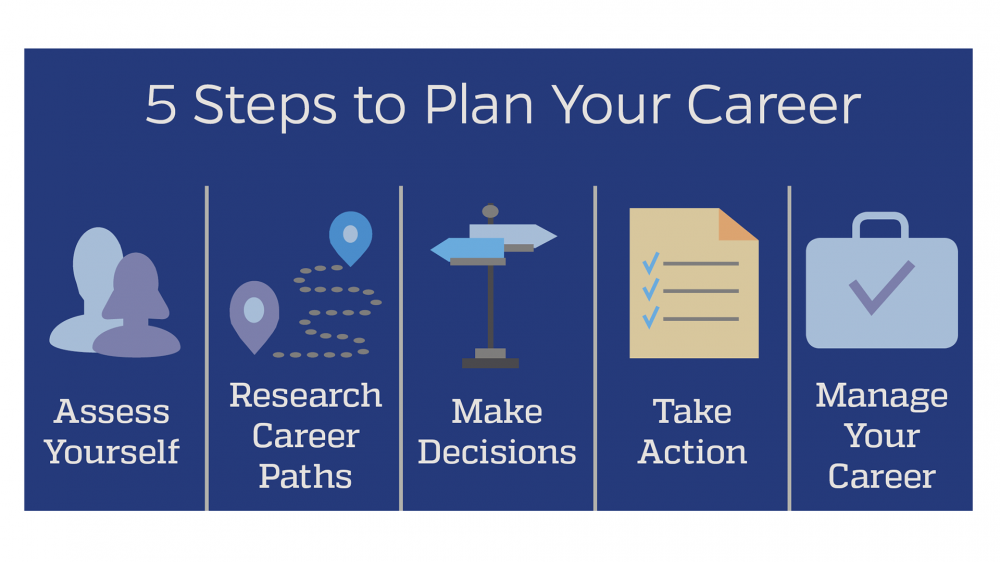 5 Steps to Plan Your Career

Assess Yourself

Research Career Paths

Make Decisions

Take Action

Manage Your Career